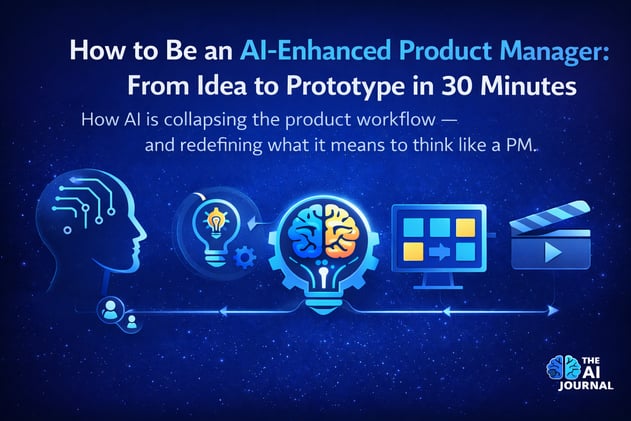 How to Be an AI-Enhanced Product Manager: From Idea to Prototype in 30 Minutes

How AI is collapsing the product workflow — and redefining what it means to think like a PM.

THE AI JOURNAL